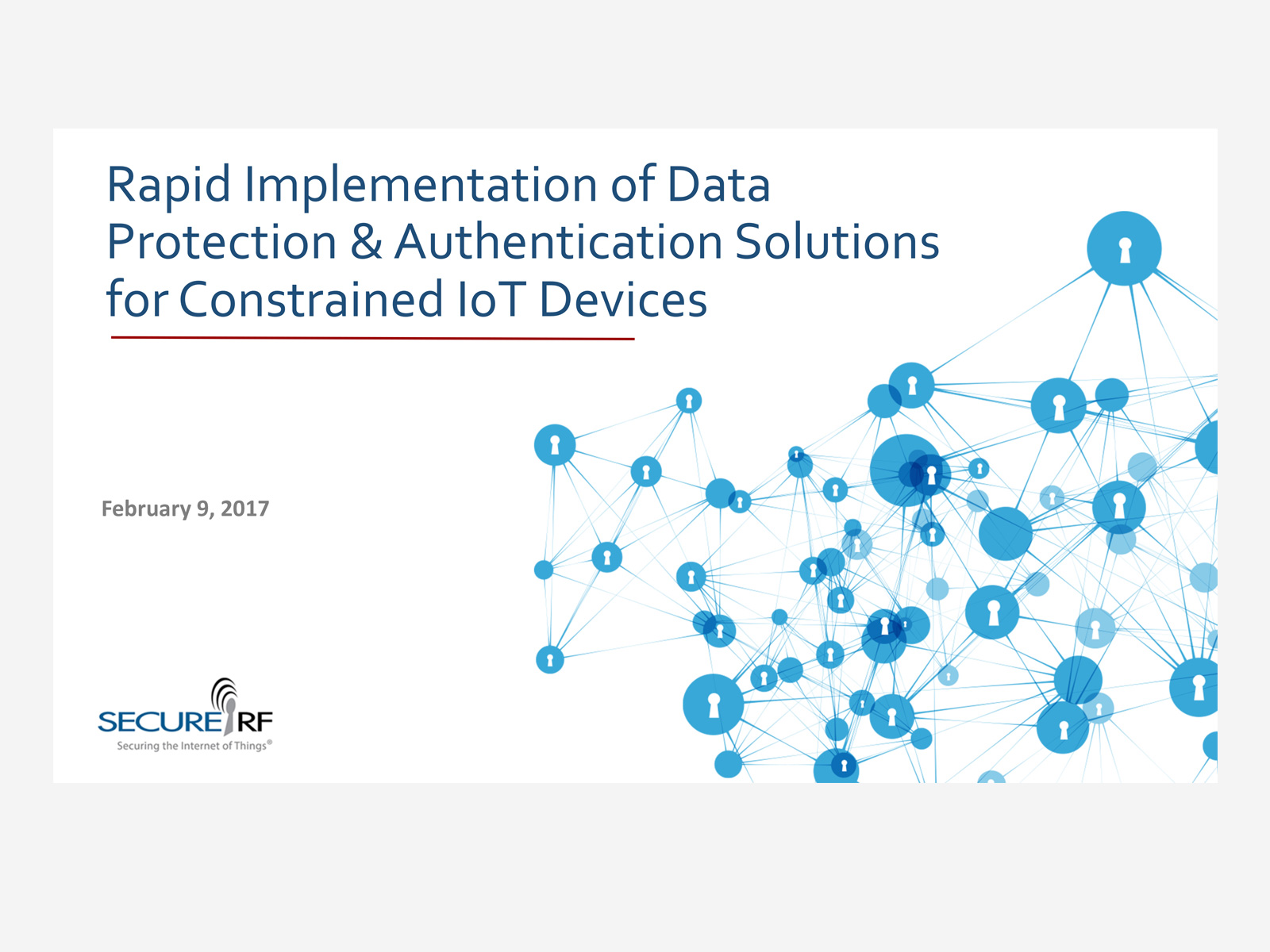 Rapid Implementation of Data Protection & Authentication Solutions for Constrained IoT Devices

February 9, 2017

SECURE RF
Securing the Internet of Things®